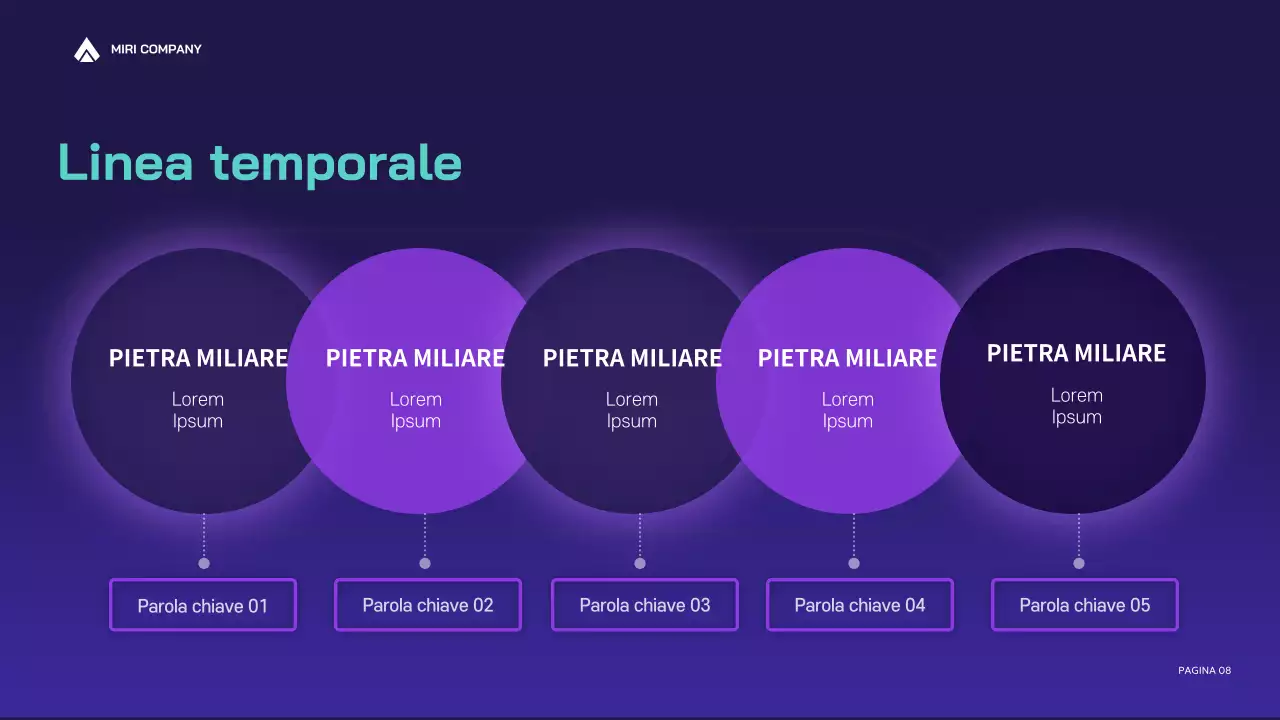 MIRI COMPANY

Linea temporale

PIETRA MILIARE
Lorem Ipsum

PIETRA MILIARE
Lorem Ipsum

PIETRA MILIARE
Lorem Ipsum

PIETRA MILIARE
Lorem Ipsum

PIETRA MILIARE
Lorem Ipsum

Parola chiave 01

Parola chiave 02

Parola chiave 03

Parola chiave 04

Parola chiave 05

PAGINA 08